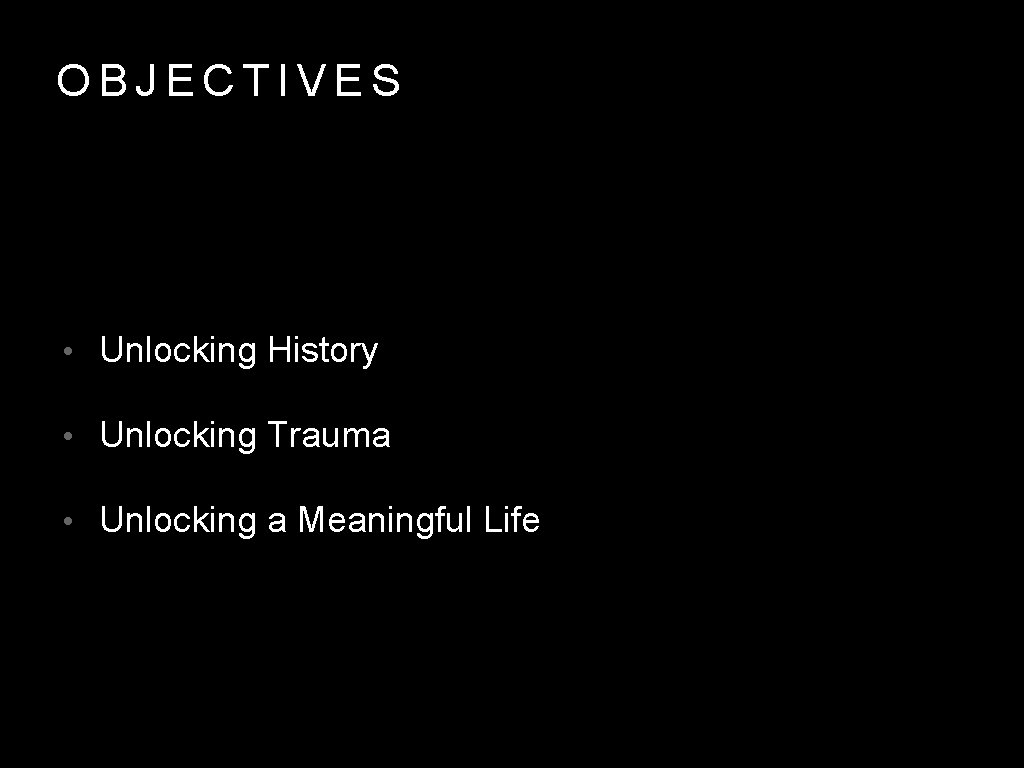 OBJECTIVES

• Unlocking History

• Unlocking Trauma

• Unlocking a Meaningful Life